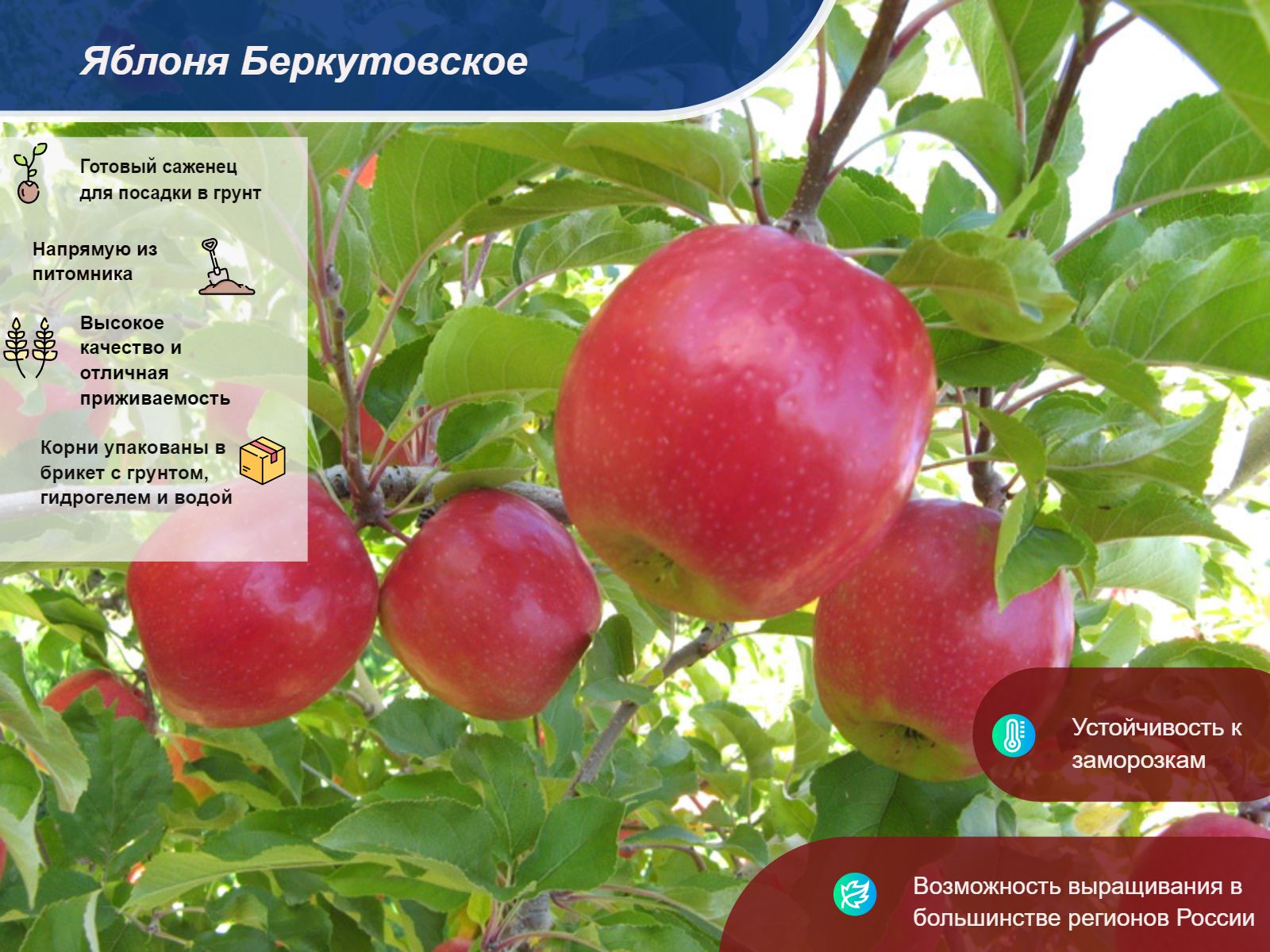 Яблоня Беркутовское

Готовый саженец для посадки в грунт

Напрямую из питомника

Высокое качество и отличная приживаемость

Корни упакованы в брикет с грунтом, гидрогелем и водой

Устойчивость к заморозкам

Возможность выращивания в большинстве регионов России